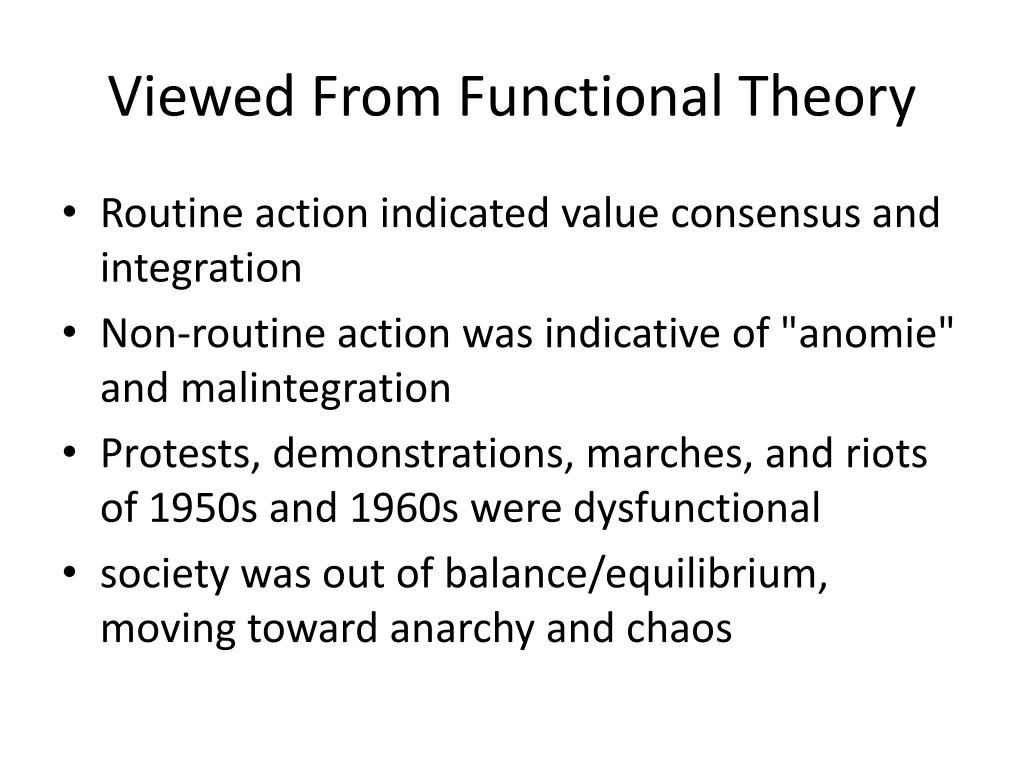 Viewed From Functional Theory

• Routine action indicated value consensus and integration
• Non-routine action was indicative of "anomie" and malintegration
• Protests, demonstrations, marches, and riots of 1950s and 1960s were dysfunctional
• society was out of balance/equilibrium, moving toward anarchy and chaos